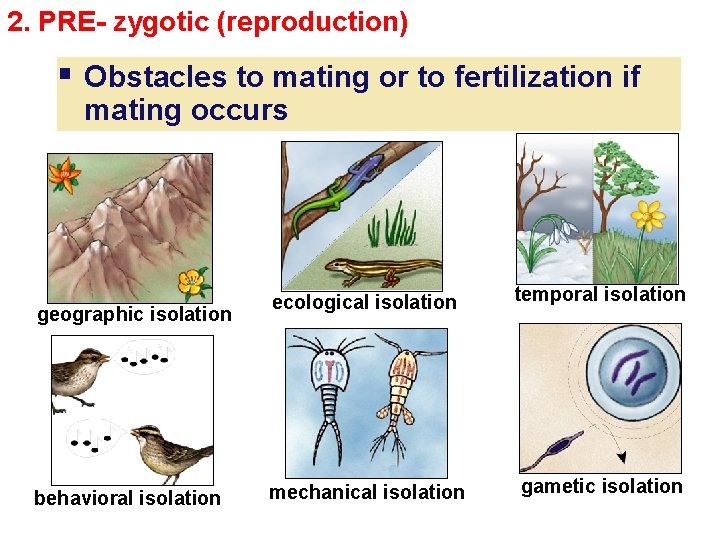 2. PRE- zygotic (reproduction)

▪ Obstacles to mating or to fertilization if mating occurs

geographic isolation

ecological isolation

temporal isolation

behavioral isolation

mechanical isolation

gametic isolation